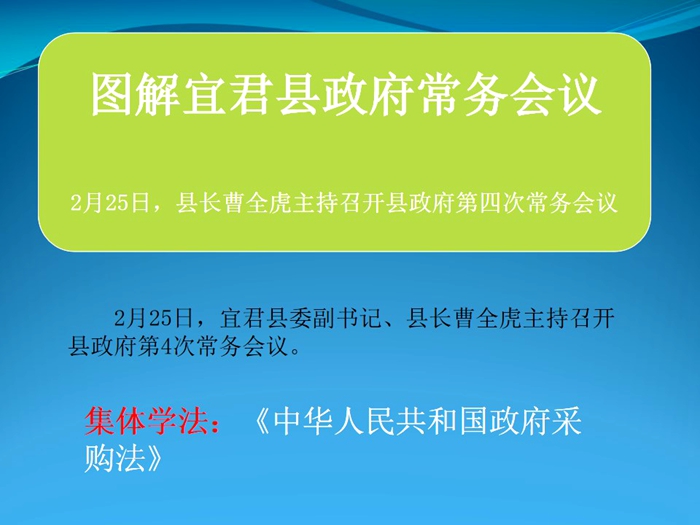 图解宜君县政府常务会议

2月25日，县长曹全虎主持召开县政府第四次常务会议

2月25日，宜君县委副书记、县长曹全虎主持召开县政府第4次常务会议。

集体学法：《中华人民共和国政府采购法》